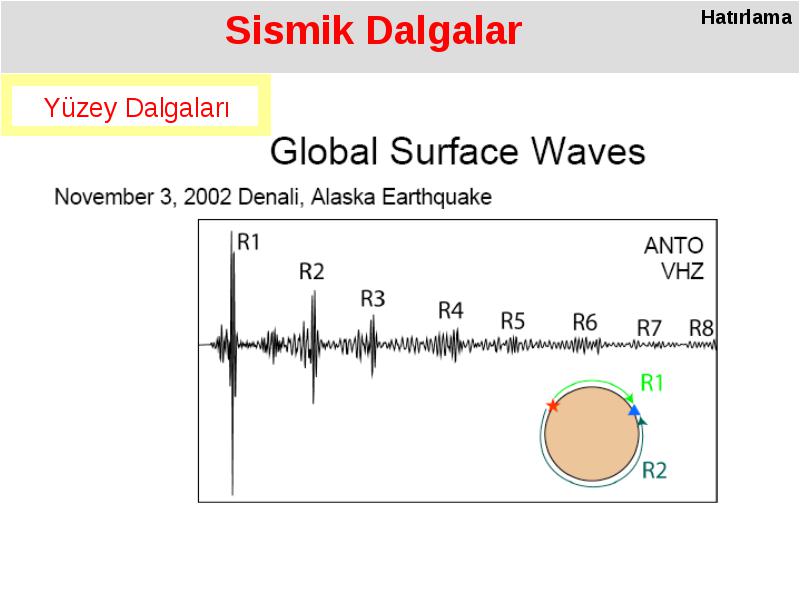 Sismik Dalgalar

Hatırlama

Yüzey Dalgaları

Global Surface Waves

November 3, 2002 Denali, Alaska Earthquake

R1
R2
R3
R4
R5
R6
R7
R8

ANTO
VHZ

R1
R2